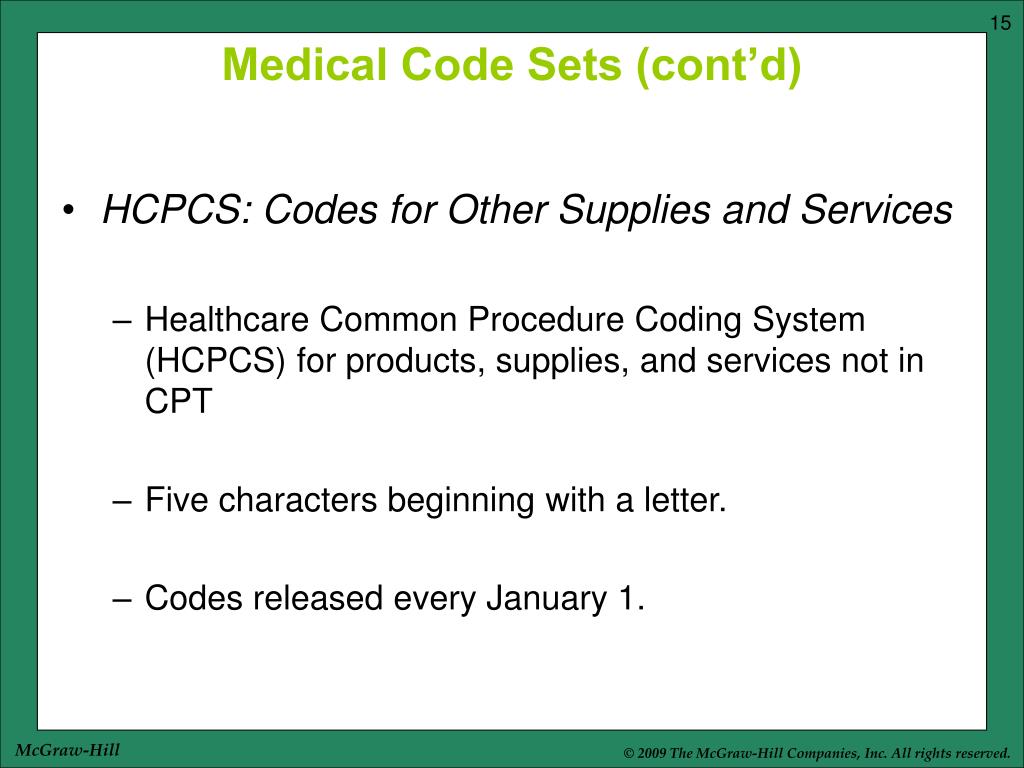 15

Medical Code Sets (cont’d)

• HCPCS: Codes for Other Supplies and Services

– Healthcare Common Procedure Coding System (HCPCS) for products, supplies, and services not in CPT

– Five characters beginning with a letter.

– Codes released every January 1.

McGraw-Hill

© 2009 The McGraw-Hill Companies, Inc. All rights reserved.